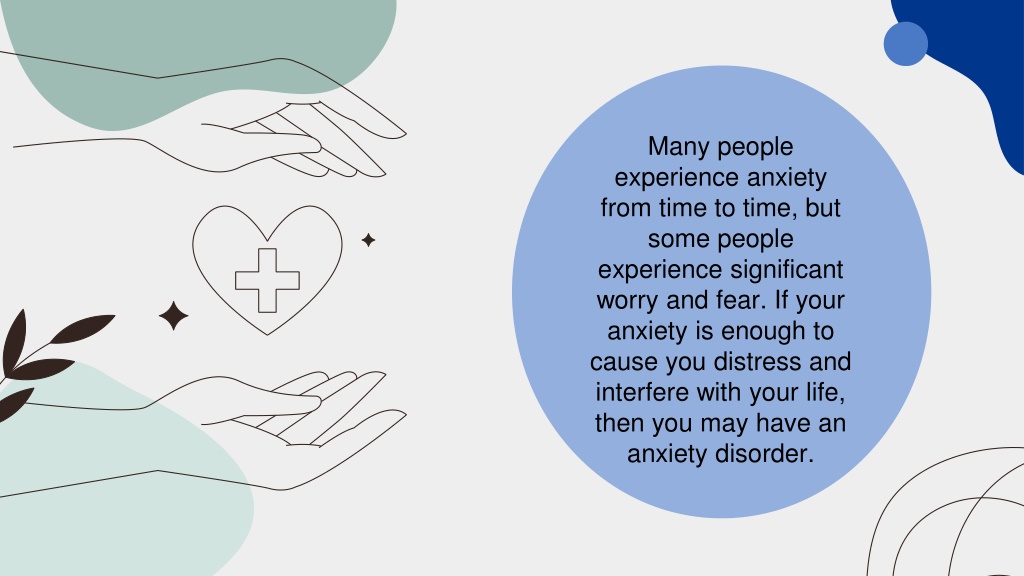 Many people experience anxiety from time to time, but some people experience significant worry and fear. If your anxiety is enough to cause you distress and interfere with your life, then you may have an anxiety disorder.